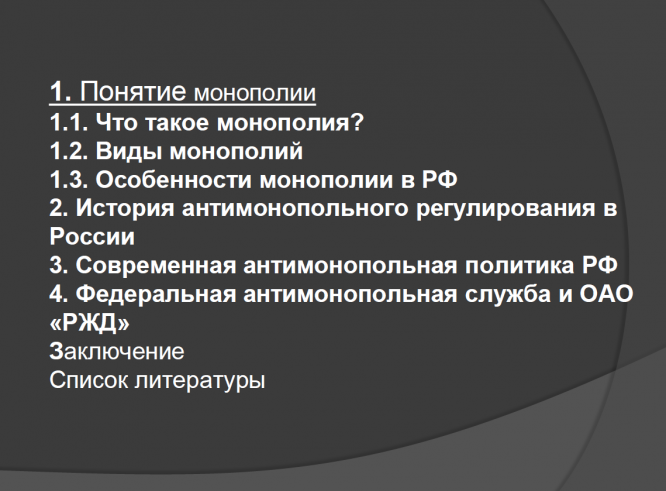 1. Понятие монополии
1.1. Что такое монополия?
1.2. Виды монополий
1.3. Особенности монополии в РФ
2. История антимонопольного регулирования в России
3. Современная антимонопольная политика РФ
4. Федеральная антимонопольная служба и ОАО «РЖД»
Заключение
Список литературы